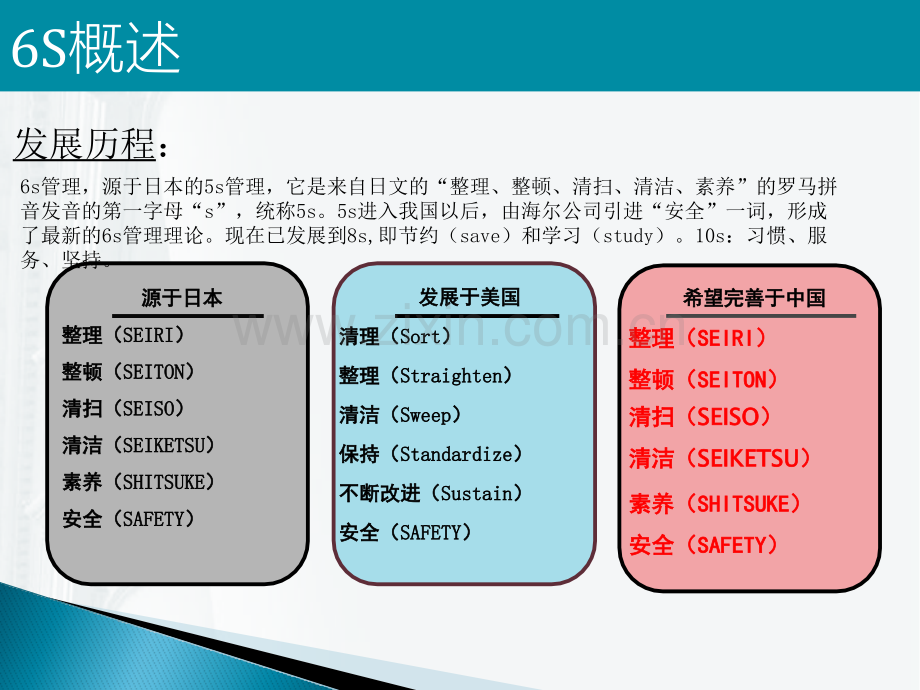 6S概述

发展历程：

6s管理，源于日本的5s管理，它是来自日文的“整理、整顿、清扫、清洁、素养”的罗马拼音发音的第一字母“s”，统称5s。5s进入我国以后，由海尔公司引进“安全”一词，形成了最新的6s管理理论。现在已发展到8s，即节约（save）和学习（study）。10s：习惯、服务、坚持。

源于日本

整理（SEIRI）

整顿（SEITON）

清扫（SEISO）

清洁（SEIKETSU）

素养（SHITSUKE）

安全（SAFETY）

发展于美国

清理（Sort）

整理（Straighten）

清洁（Sweep）

保持（Standardize）

不断改进（Sustain）

安全（SAFETY）

希望完善于中国

整理（SEIRI）

整顿（SEITON）

清扫（SEISO）

清洁（SEIKETSU）

素养（SHITSUKE）

安全（SAFETY）

www.zixin.com.cn